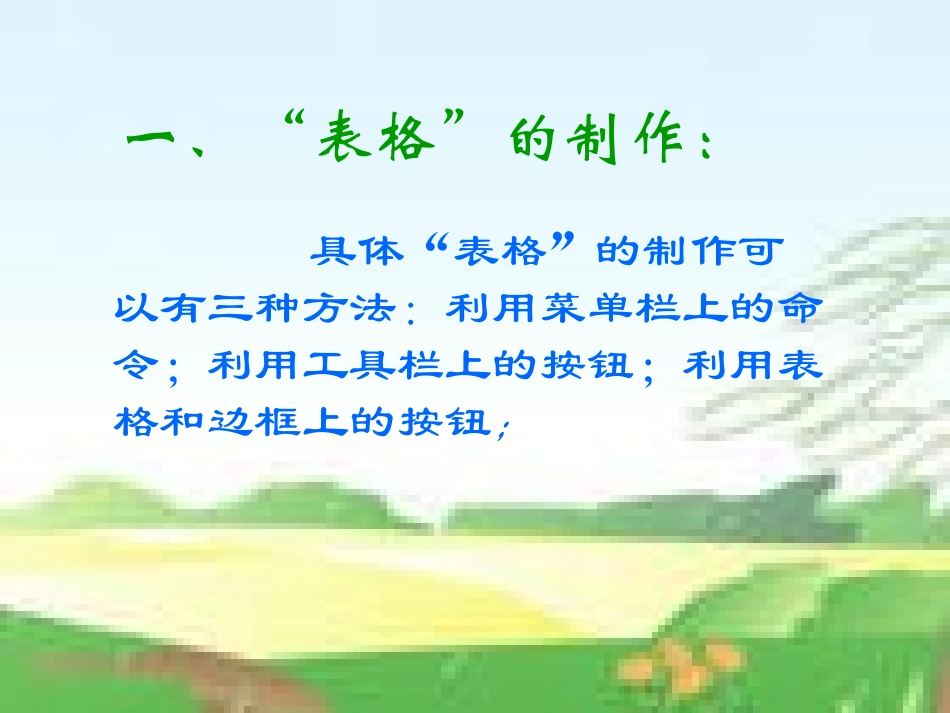 一、“表格”的制作：

具体“表格”的制作可以有三种方法：利用菜单栏上的命令；利用工具栏上的按钮；利用表格和边框上的按钮；